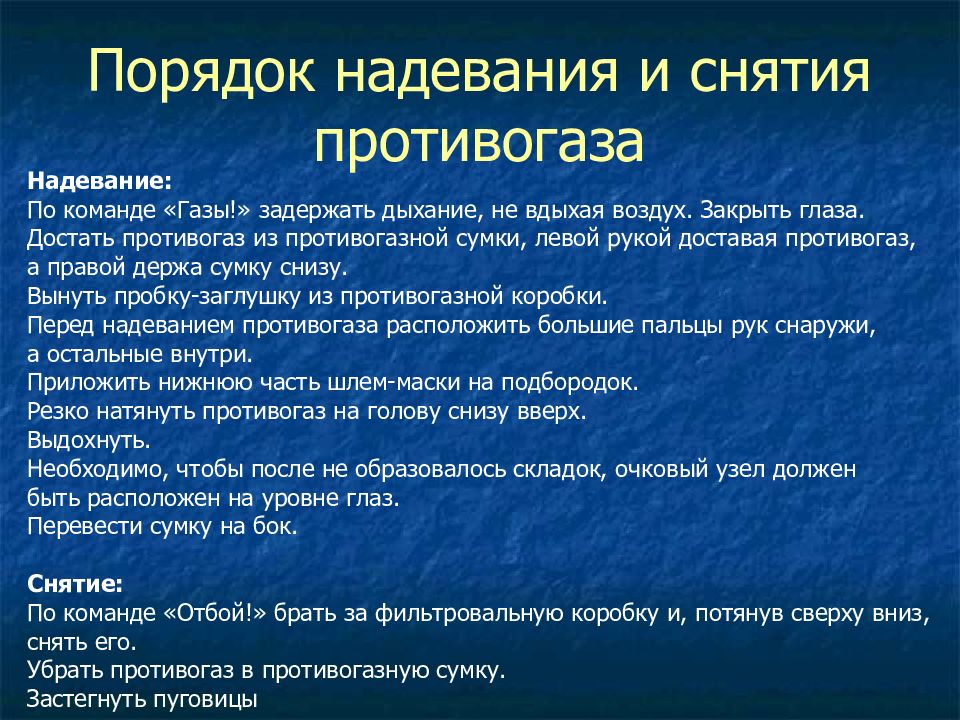 Порядок надевания и снятия противогаза

Надевание:
По команде «Газы!» задержать дыхание, не вдыхая воздух. Закрыть глаза.
Достать противогаз из противогазной сумки, левой рукой доставая противогаз, а правой держа сумку снизу.
Вынуть пробку-заглушку из противогазной коробки.
Перед надеванием противогаза расположить большие пальцы рук снаружи, а остальные внутри.
Приложить нижнюю часть шлем-маски на подбородок.
Резко натянуть противогаз на голову снизу вверх.
Выдохнуть.
Необходимо, чтобы после не образовалось складок, очковый узел должен быть расположен на уровне глаз.
Перевести сумку на бок.

Снятие:
По команде «Отбой!» брать за фильтровальную коробку и, потянув сверху вниз, снять его.
Убрать противогаз в противогазную сумку.
Застегнуть пуговицы